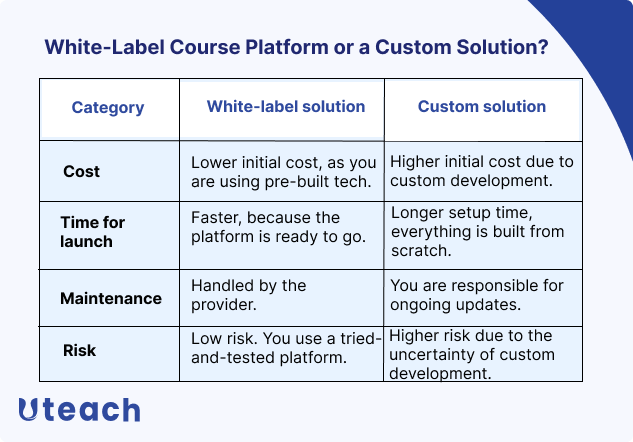 White-Label Course Platform or a Custom Solution?

| Category | White-label solution | Custom solution |
|---|---|---|
| Cost | Lower initial cost, as you are using pre-built tech. | Higher initial cost due to custom development. |
| Time for launch | Faster, because the platform is ready to go. | Longer setup time, everything is built from scratch. |
| Maintenance | Handled by the provider. | You are responsible for ongoing updates. |
| Risk | Low risk. You use a tried-and-tested platform. | Higher risk due to the uncertainty of custom development. |

Uteach